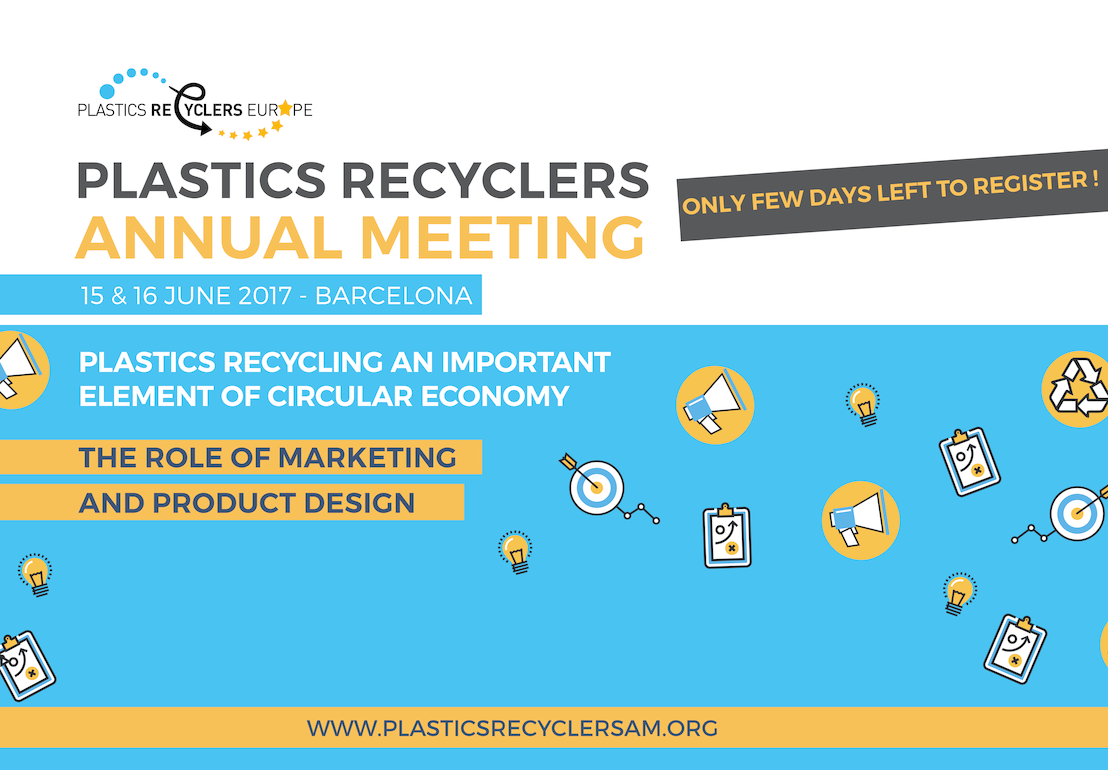 PLASTICS RECYCLERS EUROPE

PLASTICS RECYCLERS
ANNUAL MEETING

ONLY FEW DAYS LEFT TO REGISTER !

15 & 16 JUNE 2017 - BARCELONA

PLASTICS RECYCLING AN IMPORTANT ELEMENT OF CIRCULAR ECONOMY

THE ROLE OF MARKETING
AND PRODUCT DESIGN

WWW.PLASTICSRECYCLERSAM.ORG